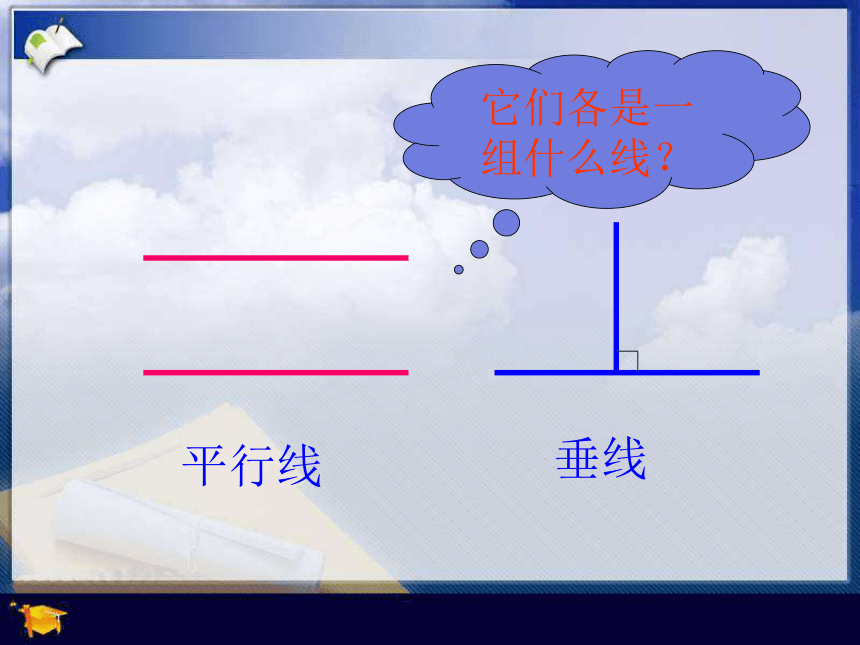 它们各是一组什么线？

平行线

垂线